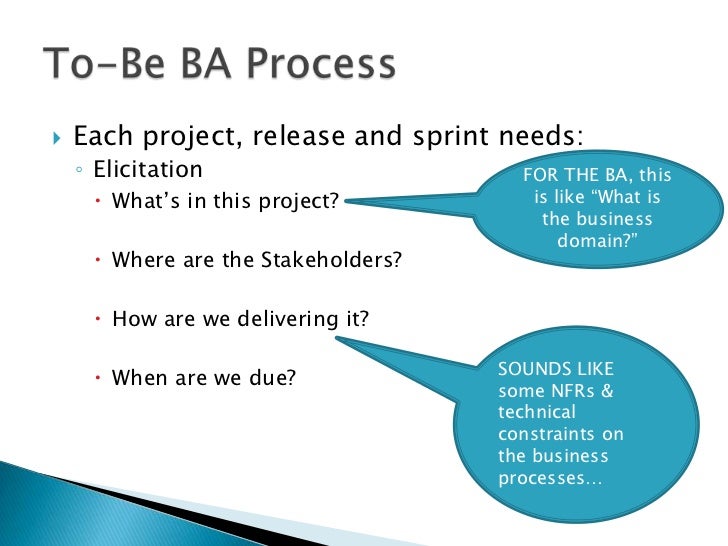 To-Be BA Process

Each project, release and sprint needs:

Elicitation

What’s in this project?

Where are the Stakeholders?

How are we delivering it?

When are we due?

FOR THE BA, this is like “What is the business domain?”

SOUNDS LIKE some NFRs & technical constraints on the business processes…